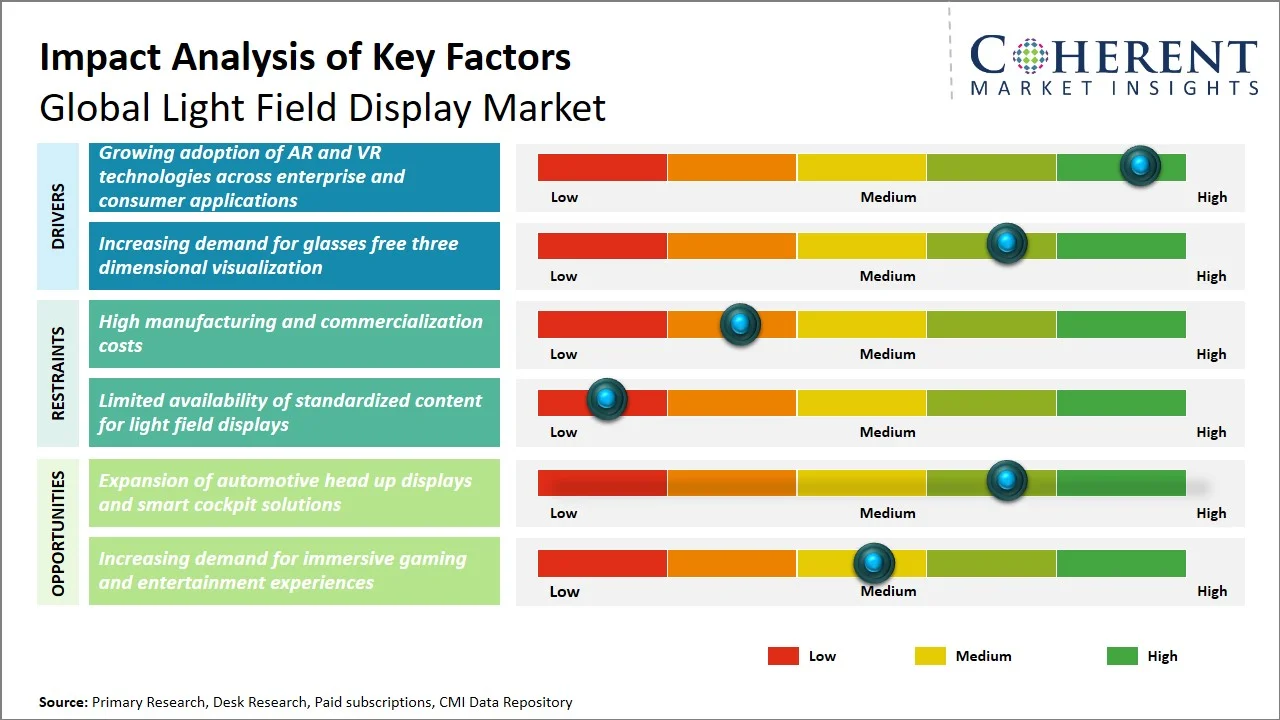 Impact Analysis of Key Factors
Global Light Field Display Market

COHERENT
MARKET INSIGHTS

DRIVERS

Growing adoption of AR and VR technologies across enterprise and consumer applications

Low Medium High

Increasing demand for glasses free three dimensional visualization

Low Medium High

RESTRAINTS

High manufacturing and commercialization costs

Low Medium High

Limited availability of standardized content for light field displays

Low Medium High

OPPORTUNITIES

Expansion of automotive head up displays and smart cockpit solutions

Low Medium High

Increasing demand for immersive gaming and entertainment experiences

Low Medium High

Low Medium High

Source: Primary Research, Desk Research, Paid subscriptions, CMI Data Repository